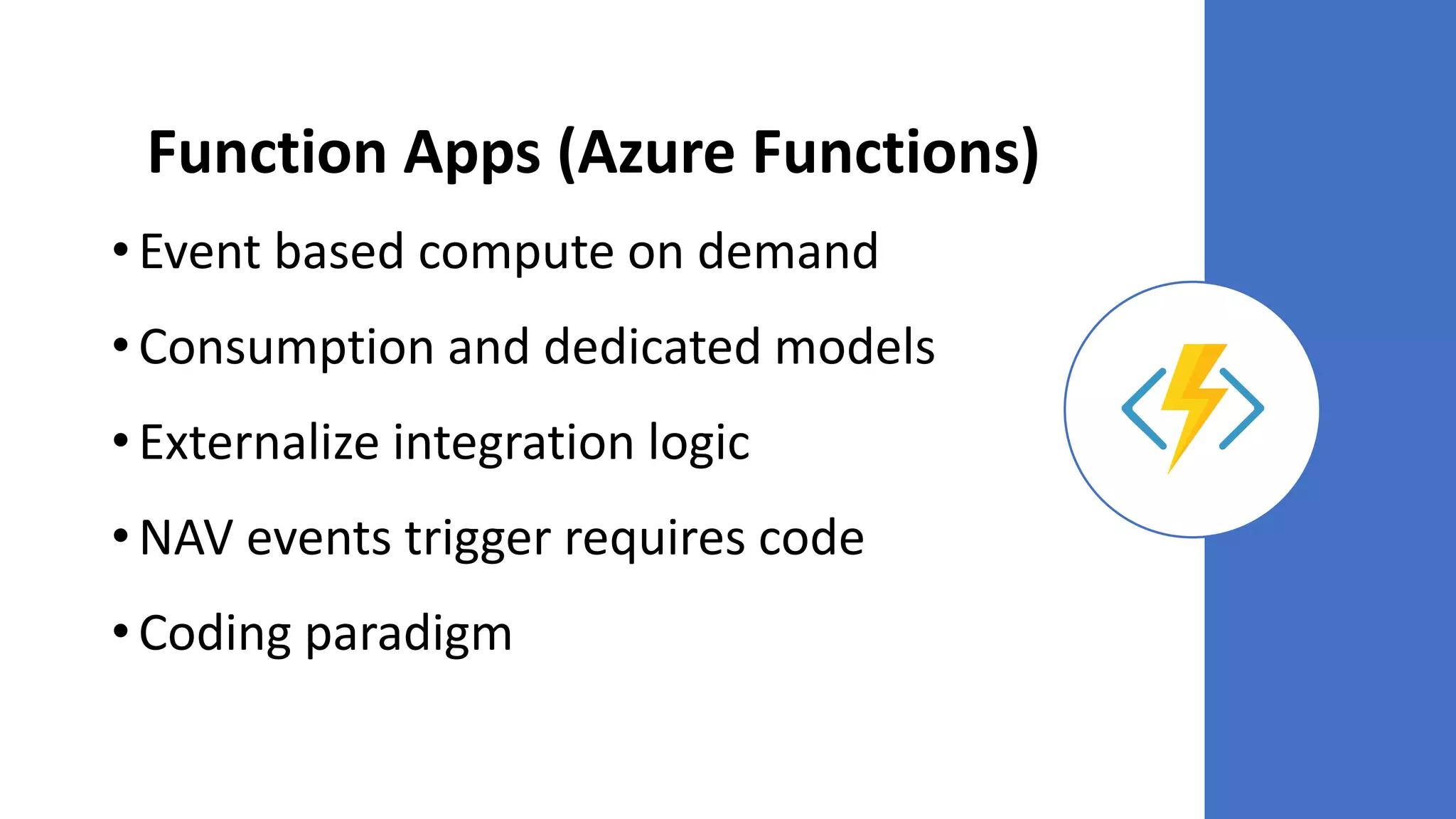 Function Apps (Azure Functions)

• Event based compute on demand

• Consumption and dedicated models

• Externalize integration logic

• NAV events trigger requires code

• Coding paradigm